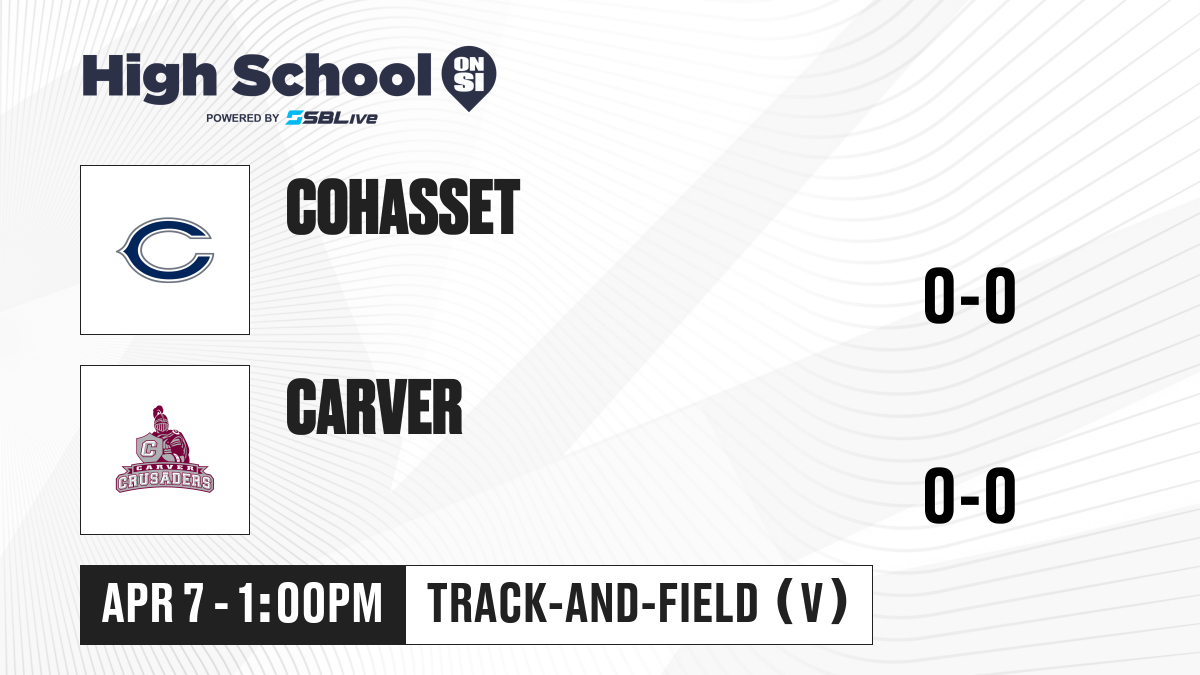 High School ON SI
POWERED BY SBLive

C

COHASSET

0-0

C
CARVER
CRUSADERS

CARVER

0-0

APR 7 - 1:00PM

TRACK-AND-FIELD (V)